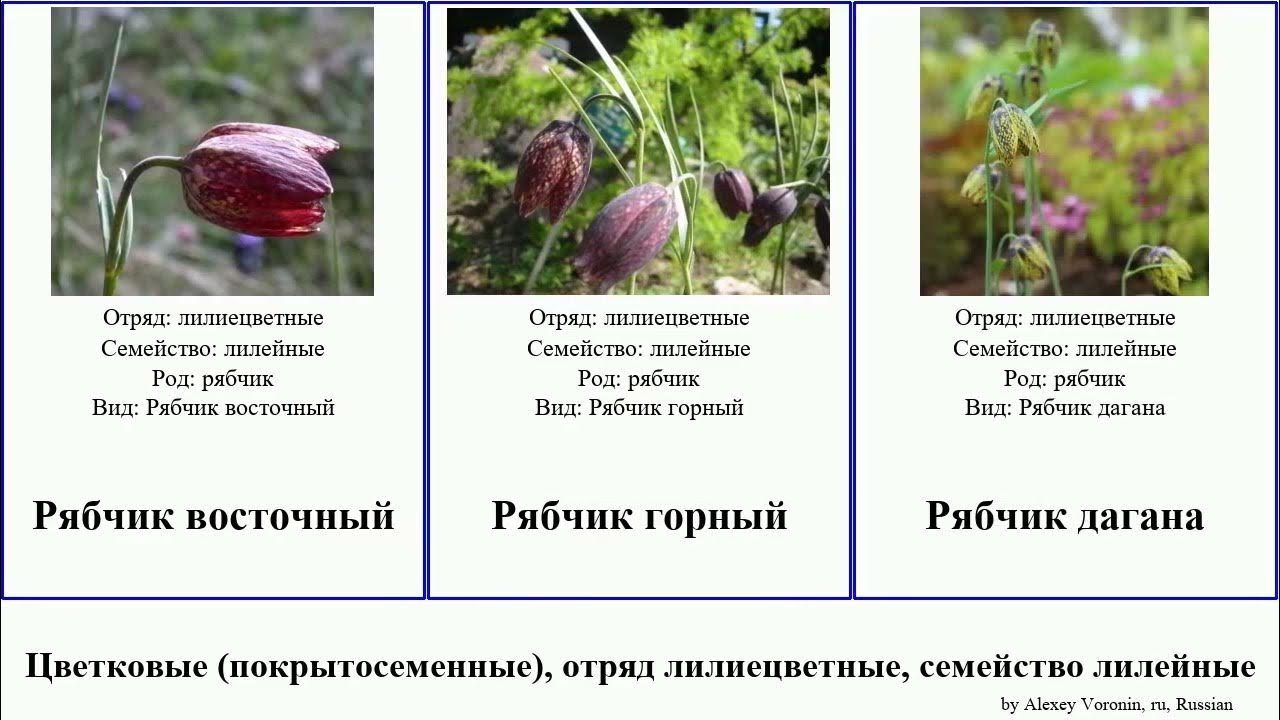 Отряд: лилиецветные
Семейство: лилейные
Род: рябчик
Вид: Рябчик восточный

Рябчик восточный

Отряд: лилиецветные
Семейство: лилейные
Род: рябчик
Вид: Рябчик горный

Рябчик горный

Отряд: лилиецветные
Семейство: лилейные
Род: рябчик
Вид: Рябчик дагана

Рябчик дагана

Цветковые (покрытосеменные), отряд лилиецветные, семейство лилейные

by Alexey Voronin, ru, Russian